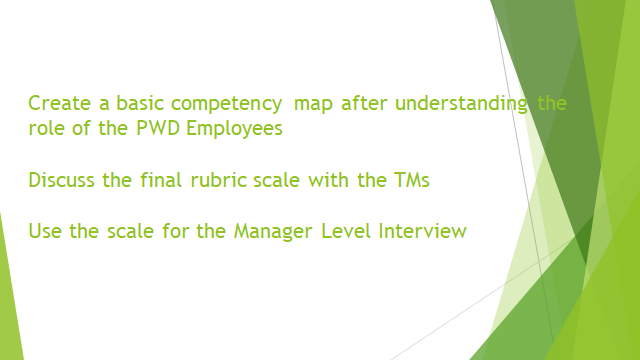 Create a basic competency map after understanding the role of the PWD Employees

Discuss the final rubric scale with the TMs

Use the scale for the Manager Level Interview